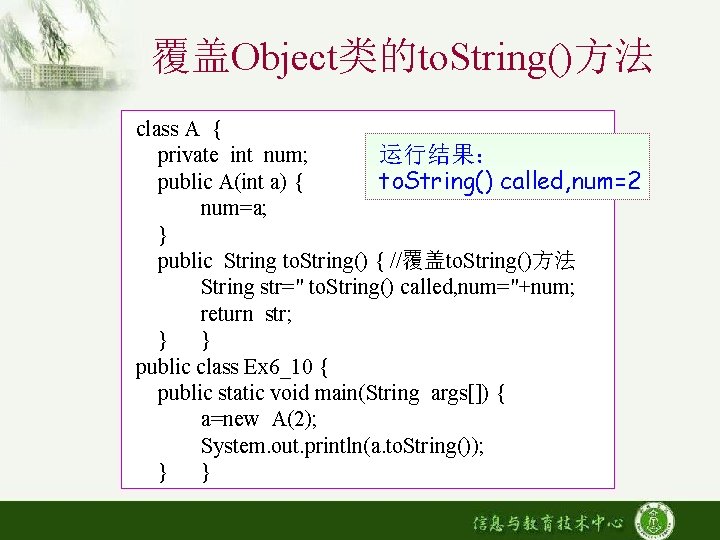 覆盖Object类的toString()方法

class A {
private int num;
public A(int a) {
num=a;
}
public String toString() { //覆盖toString()方法
String str=" toString() called,num="+num;
return str;
} }
public class Ex6_10 {
public static void main(String args[]) {
a=new A(2);
System.out.println(a.toString());
} }

运行结果:
toString() called,num=2

信息与教育技术中心